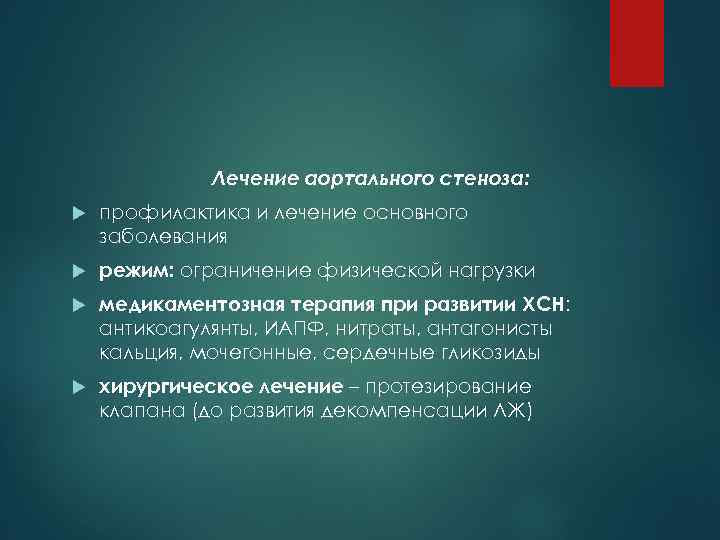 Лечение аортального стеноза:

профилактика и лечение основного заболевания

режим: ограничение физической нагрузки

медикаментозная терапия при развитии ХСН: антикоагулянты, ИАПФ, нитраты, антагонисты кальция, мочегонные, сердечные гликозиды

хирургическое лечение – протезирование клапана (до развития декомпенсации ЛЖ)